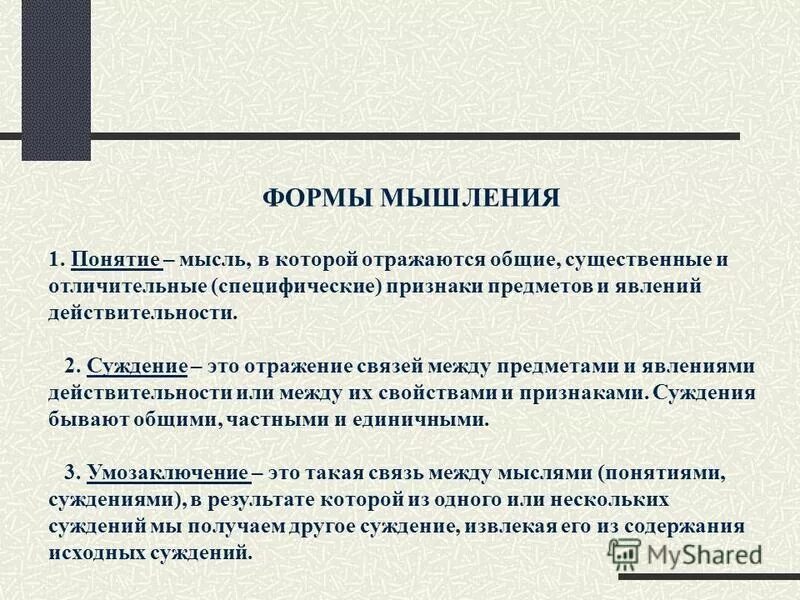 ФОРМЫ МЫШЛЕНИЯ

1. Понятие – мысль, в которой отражаются общие, существенные и отличительные (специфические) признаки предметов и явлений действительности.

2. Суждение – это отражение связей между предметами и явлениями действительности или между их свойствами и признаками. Суждения бывают общими, частными и единичными.

3. Умозаключение – это такая связь между мыслями (понятиями, суждениями), в результате которой из одного или нескольких суждений мы получаем другое суждение, извлекая его из содержания исходных суждений.

MyShared